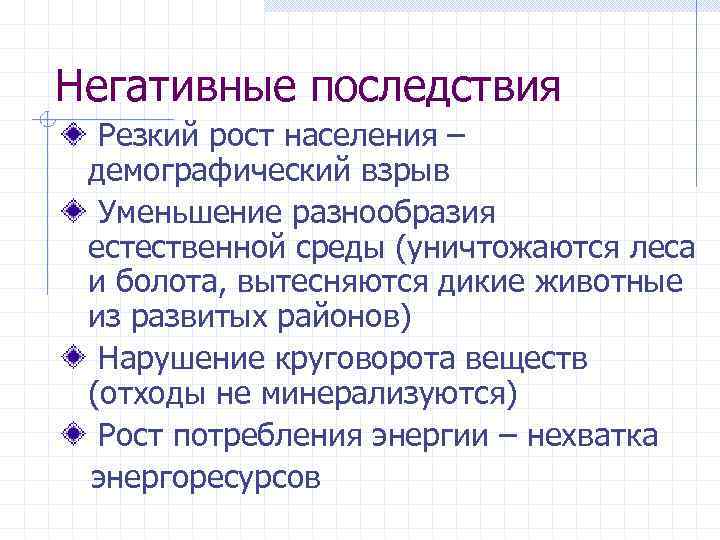 Негативные последствия

Резкий рост населения – демографический взрыв

Уменьшение разнообразия естественной среды (уничтожаются леса и болота, вытесняются дикие животные из развитых районов)

Нарушение круговорота веществ (отходы не минерализуются)

Рост потребления энергии – нехватка энергоресурсов